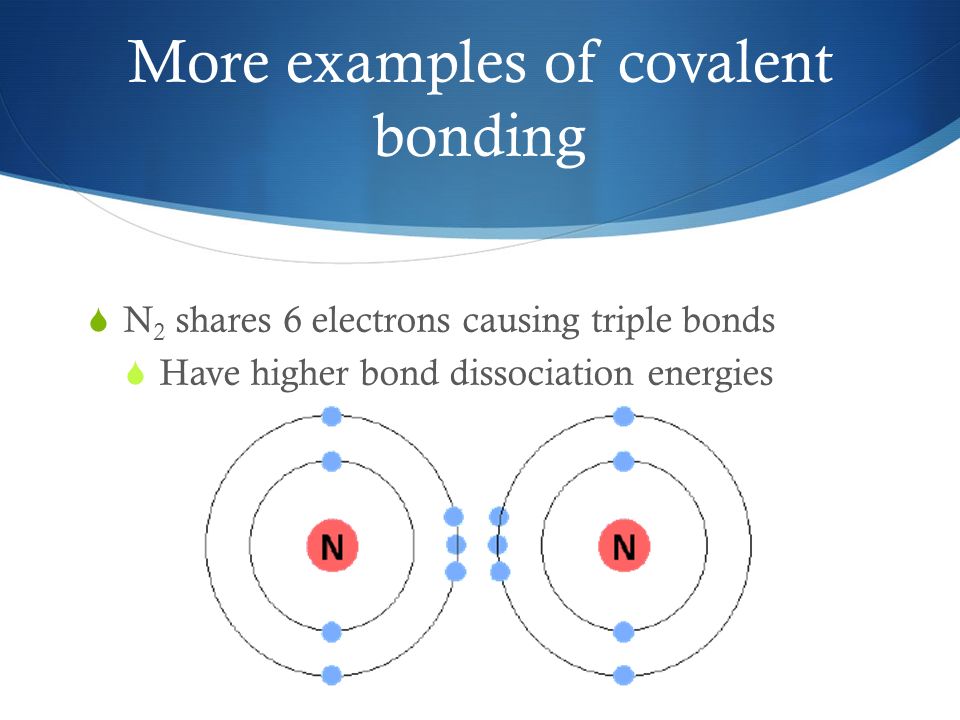 More examples of covalent bonding

$N_2$ shares 6 electrons causing triple bonds

Have higher bond dissociation energies

N

N